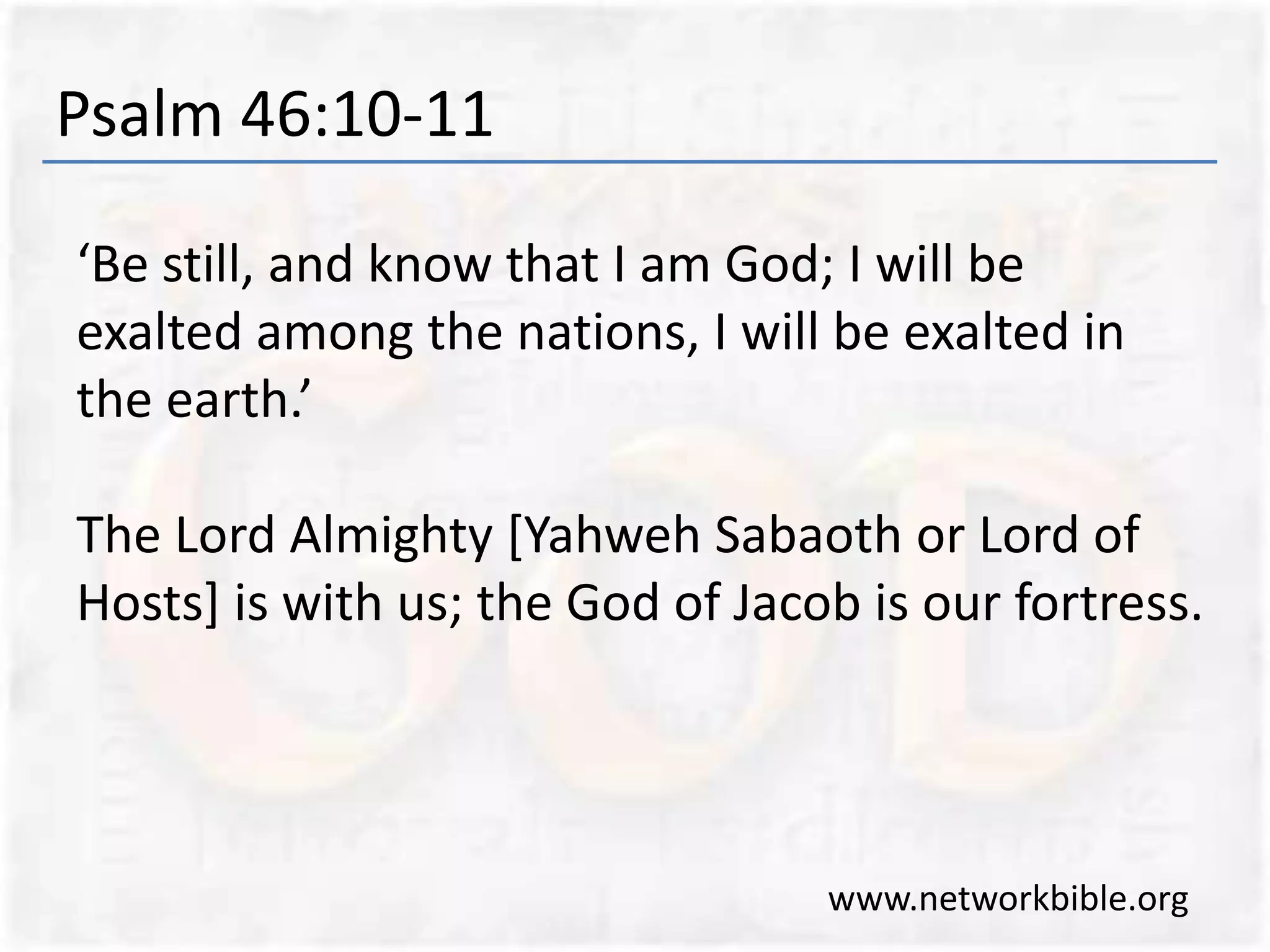 Psalm 46:10-11

‘Be still, and know that I am God; I will be exalted among the nations, I will be exalted in the earth.’

The Lord Almighty [Yahweh Sabaoth or Lord of Hosts] is with us; the God of Jacob is our fortress.

www.networkbible.org